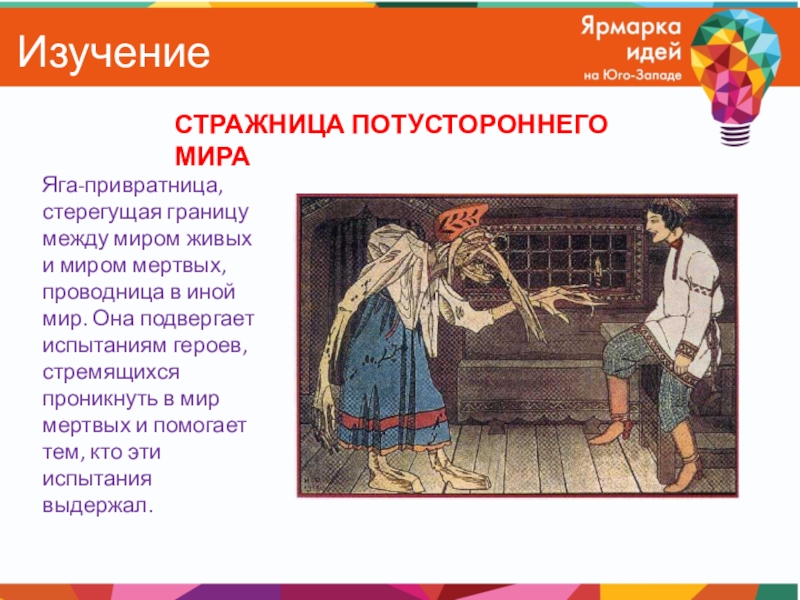 Изучение

Ярмарка идей на Юго-Западе

СТРАЖНИЦА ПОТУСТОРОННЕГО МИРА

Яга-привратница, стерегущая границу между миром живых и миром мертвых, проводница в иной мир. Она подвергает испытаниям героев, стремящихся проникнуть в мир мертвых и помогает тем, кто эти испытания выдержал.